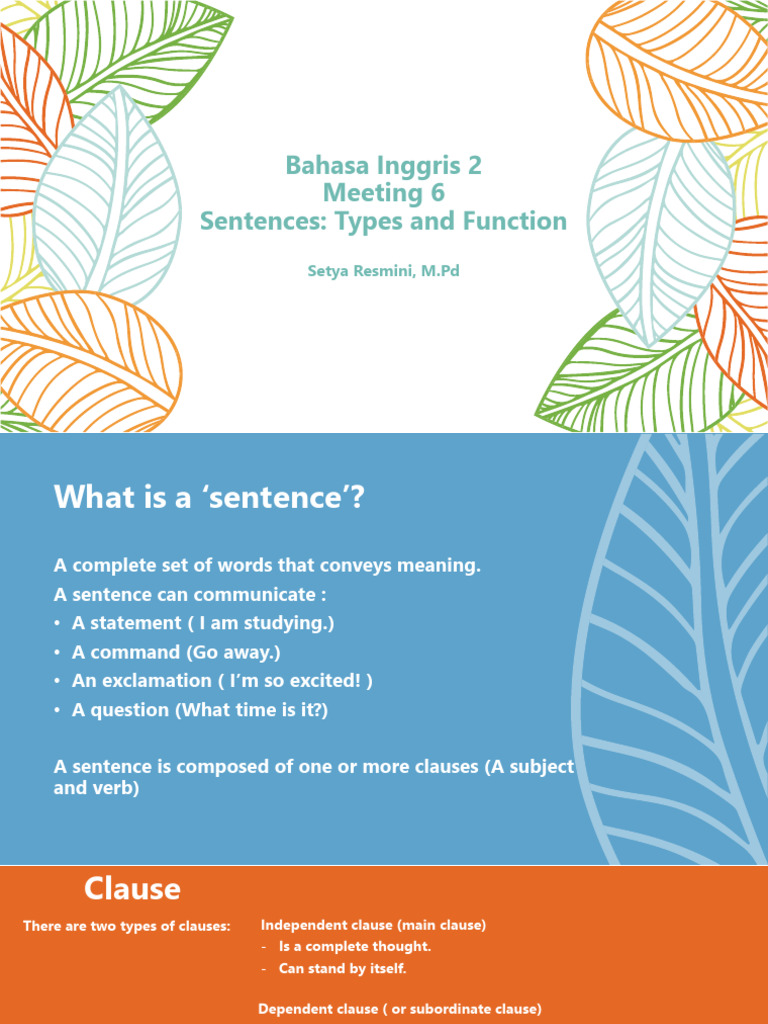 Bahasa Inggris 2
Meeting 6
Sentences: Types and Function

Setya Resmini, M.Pd

What is a ‘sentence’?

A complete set of words that conveys meaning.
A sentence can communicate :
• A statement ( I am studying.)
• A command (Go away.)
• An exclamation ( I’m so excited! )
• A question (What time is it?)

A sentence is composed of one or more clauses (A subject and verb)

Clause

There are two types of clauses:

Independent clause (main clause)
- Is a complete thought.
- Can stand by itself.

Dependent clause ( or subordinate clause)